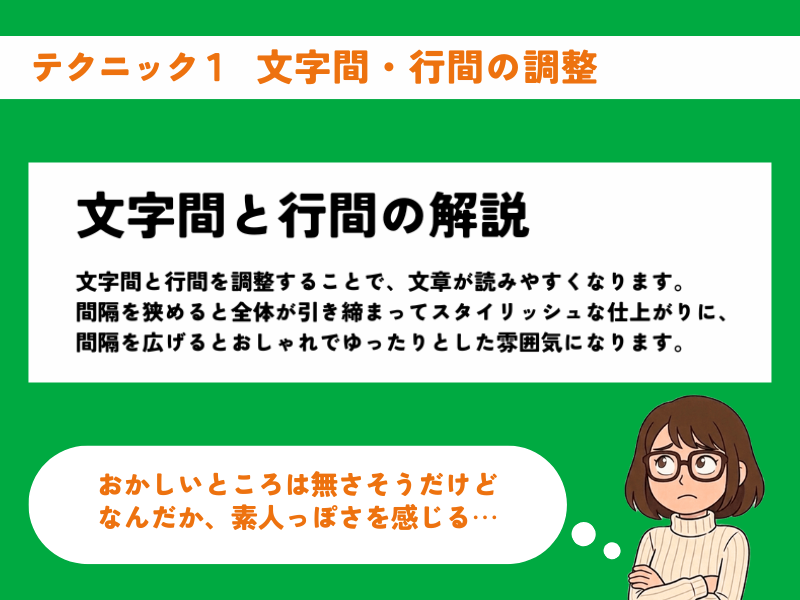 テクニック１　文字間・行間の調整

文字間と行間の解説

文字間と行間を調整することで、文章が読みやすくなります。
間隔を狭めると全体が引き締まってスタイリッシュな仕上がりに、
間隔を広げるとおしゃれでゆったりとした雰囲気になります。

おかしいところは無さそうだけど
なんだか、素人っぽさを感じる…